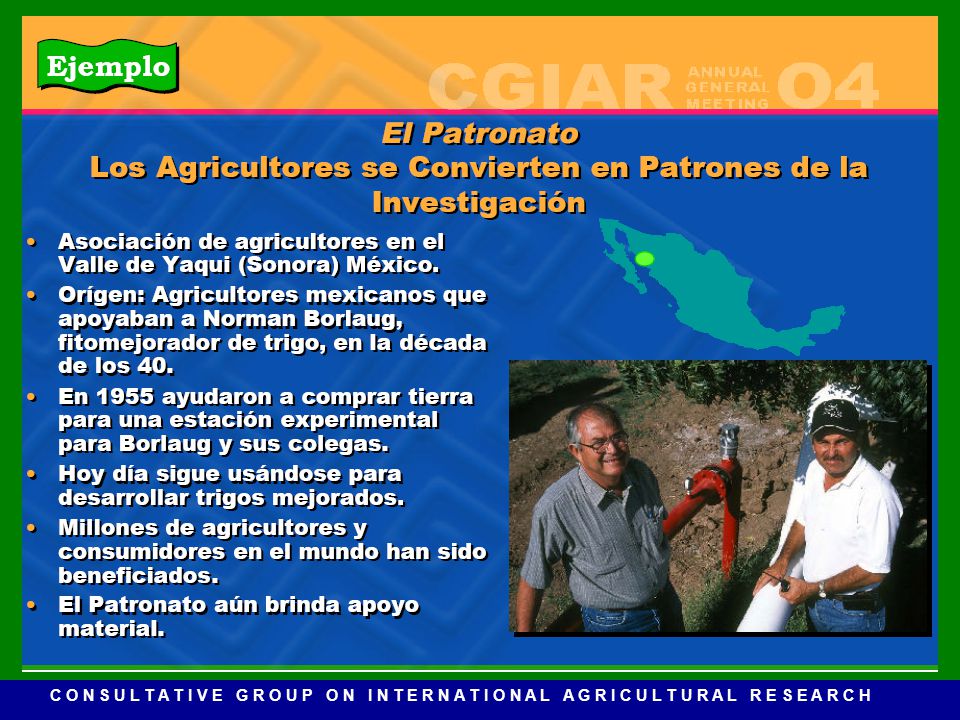 Ejemplo

CGIAR ANNUAL GENERAL MEETING 04

El Patronato
Los Agricultores se Convierten en Patrones de la Investigación

• Asociación de agricultores en el Valle de Yaqui (Sonora) México.
• Orígen: Agricultores mexicanos que apoyaban a Norman Borlaug, fitomejorador de trigo, en la década de los 40.
• En 1955 ayudaron a comprar tierra para una estación experimental para Borlaug y sus colegas.
• Hoy día sigue usándose para desarrollar trigos mejorados.
• Millones de agricultores y consumidores en el mundo han sido beneficiados.
• El Patronato aún brinda apoyo material.

CONSULTATIVE GROUP ON INTERNATIONAL AGRICULTURAL RESEARCH